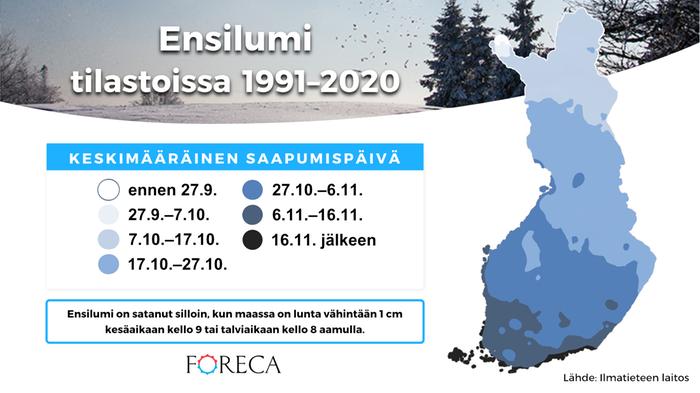 Ensilumi tilastoissa 1991–2020

KESKIMÄÄRÄINEN SAAPUMISPÄIVÄ

ennen 27.9.
27.9.–7.10.
7.10.–17.10.
17.10.–27.10.
27.10.–6.11.
6.11.–16.11.
16.11. jälkeen

Ensilumi on satanut silloin, kun maassa on lunta vähintään 1 cm kesäaikaan kello 9 tai talviaikaan kello 8 aamulla.

FORECA

Lähde: Ilmatieteen laitos